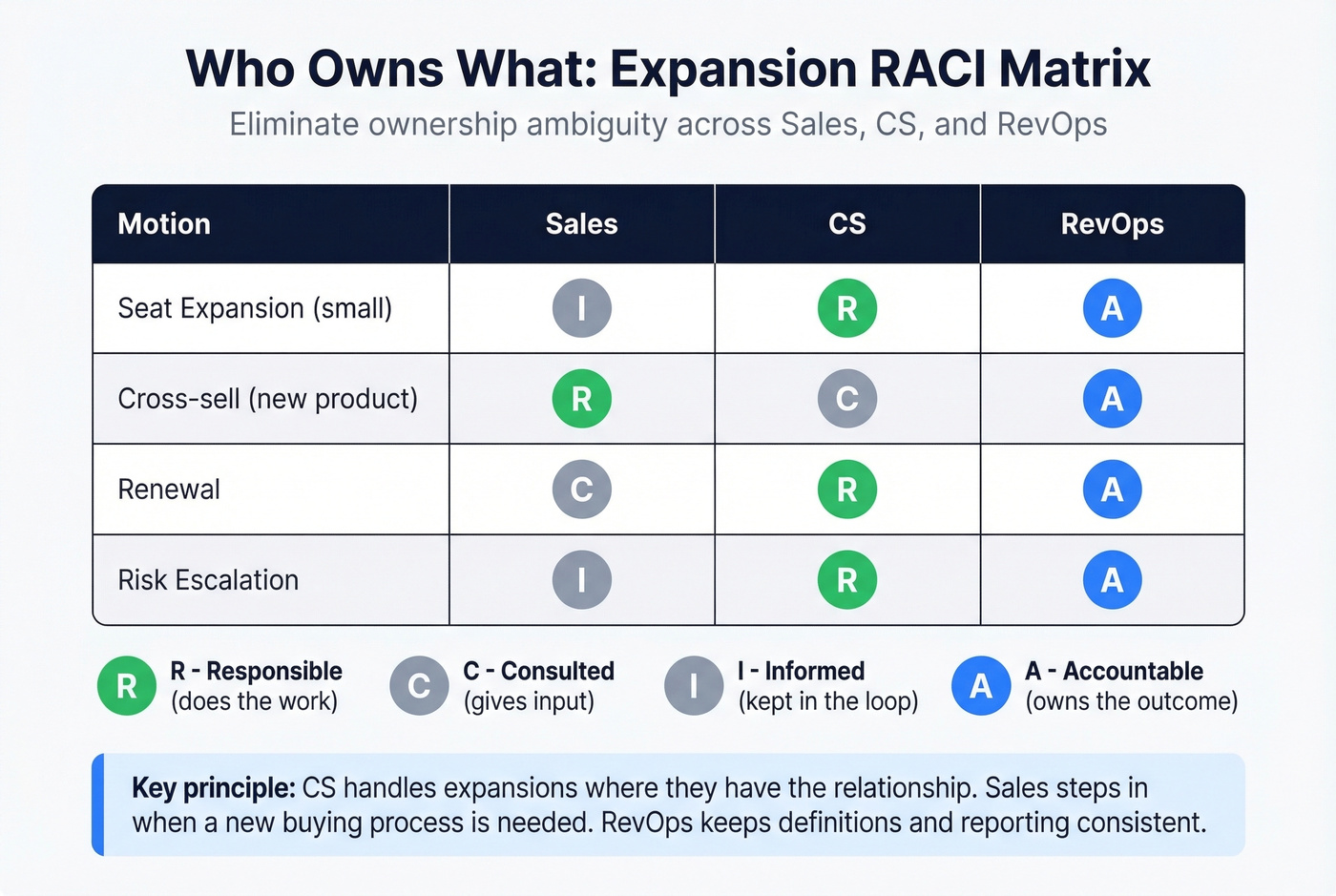 Who Owns What: Expansion RACI Matrix

Eliminate ownership ambiguity across Sales, CS, and RevOps

| Motion | Sales | CS | RevOps |
|---|---|---|---|
| Seat Expansion (small) | I | R | A |
| Cross-sell (new product) | R | C | A |
| Renewal | C | R | A |
| Risk Escalation | I | R | A |

R R - Responsible (does the work)

C C - Consulted (gives input)

I I - Informed (kept in the loop)

A A - Accountable (owns the outcome)

Key principle: CS handles expansions where they have the relationship. Sales steps in when a new buying process is needed. RevOps keeps definitions and reporting consistent.